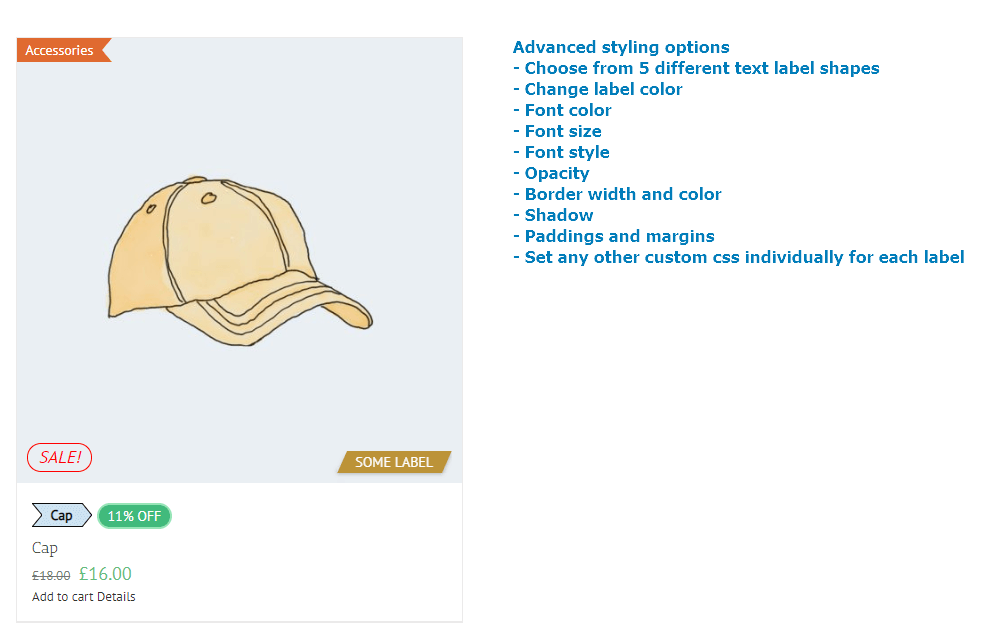 Accessories

SALE!

SOME LABEL

Cap 11% OFF

Cap

£18.00 £16.00

Add to cart Details

Advanced styling options
- Choose from 5 different text label shapes
- Change label color
- Font color
- Font size
- Font style
- Opacity
- Border width and color
- Shadow
- Paddings and margins
- Set any other custom css individually for each label